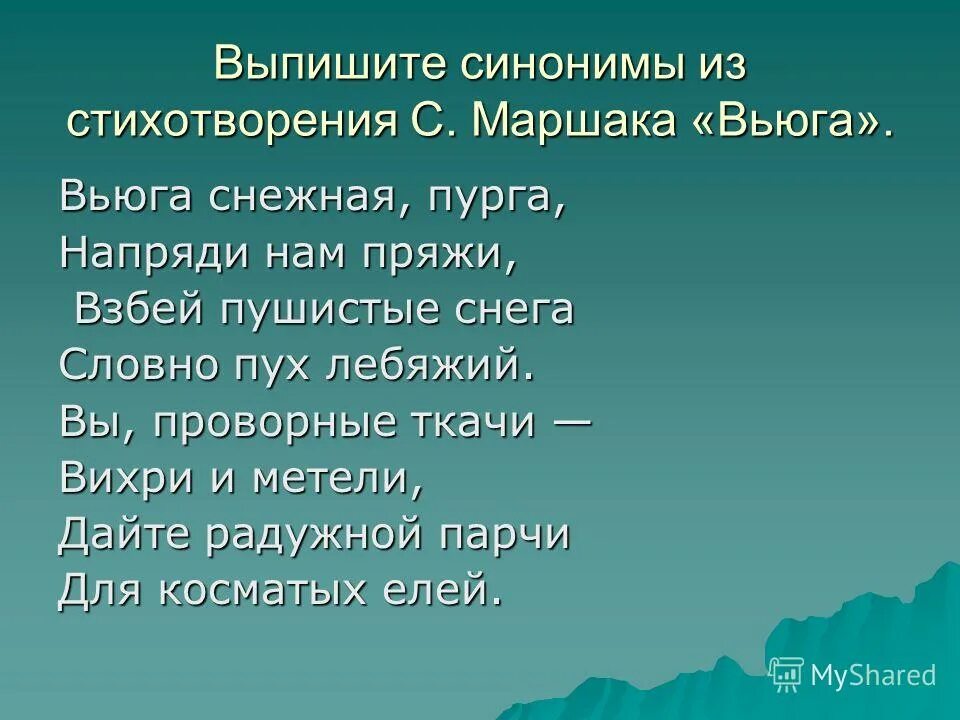 Выпишите синонимы из стихотворения С. Маршака «Вьюга».

Вьюга снежная, пурга,
Напряди нам пряжи,
Взбей пушистые снега
Словно пух лебяжий.
Вы, проворные ткачи —
Вихри и метели,
Дайте радужной парчи
Для косматых елей.

MyShared